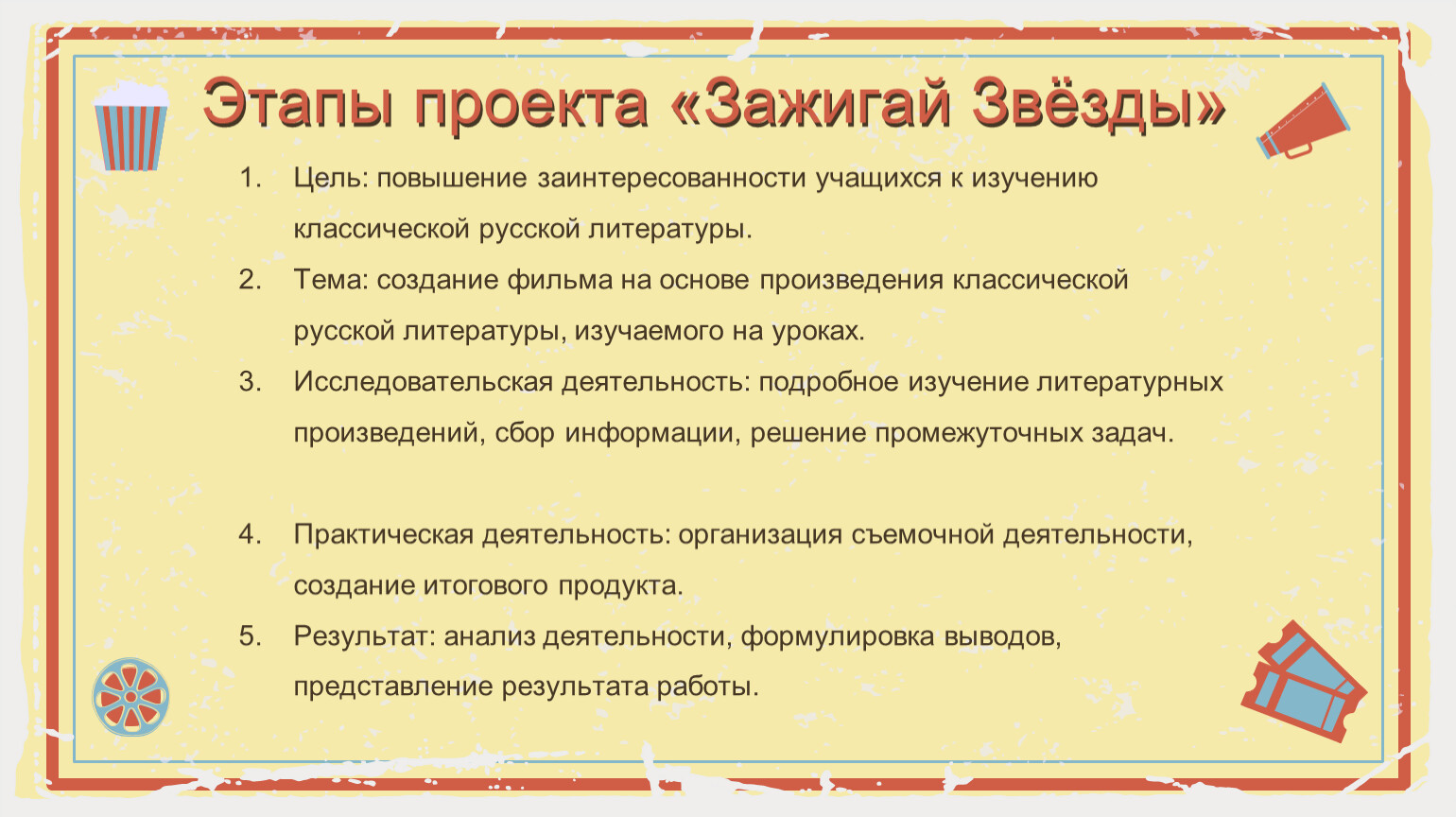 Этапы проекта «Зажигай Звёзды»

1. Цель: повышение заинтересованности учащихся к изучению классической русской литературы.
2. Тема: создание фильма на основе произведения классической русской литературы, изучаемого на уроках.
3. Исследовательская деятельность: подробное изучение литературных произведений, сбор информации, решение промежуточных задач.

4. Практическая деятельность: организация съемочной деятельности, создание итогового продукта.
5. Результат: анализ деятельности, формулировка выводов, представление результата работы.